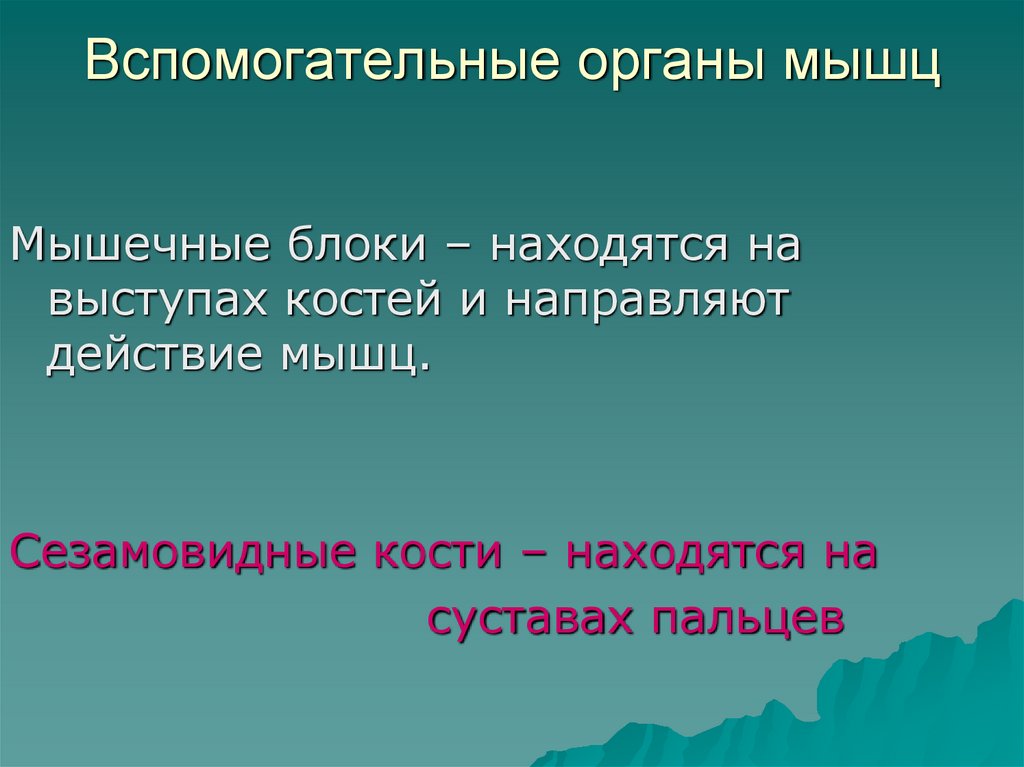 Вспомогательные органы мышц

Мышечные блоки – находятся на выступах костей и направляют действие мышц.

Сезамовидные кости – находятся на суставах пальцев